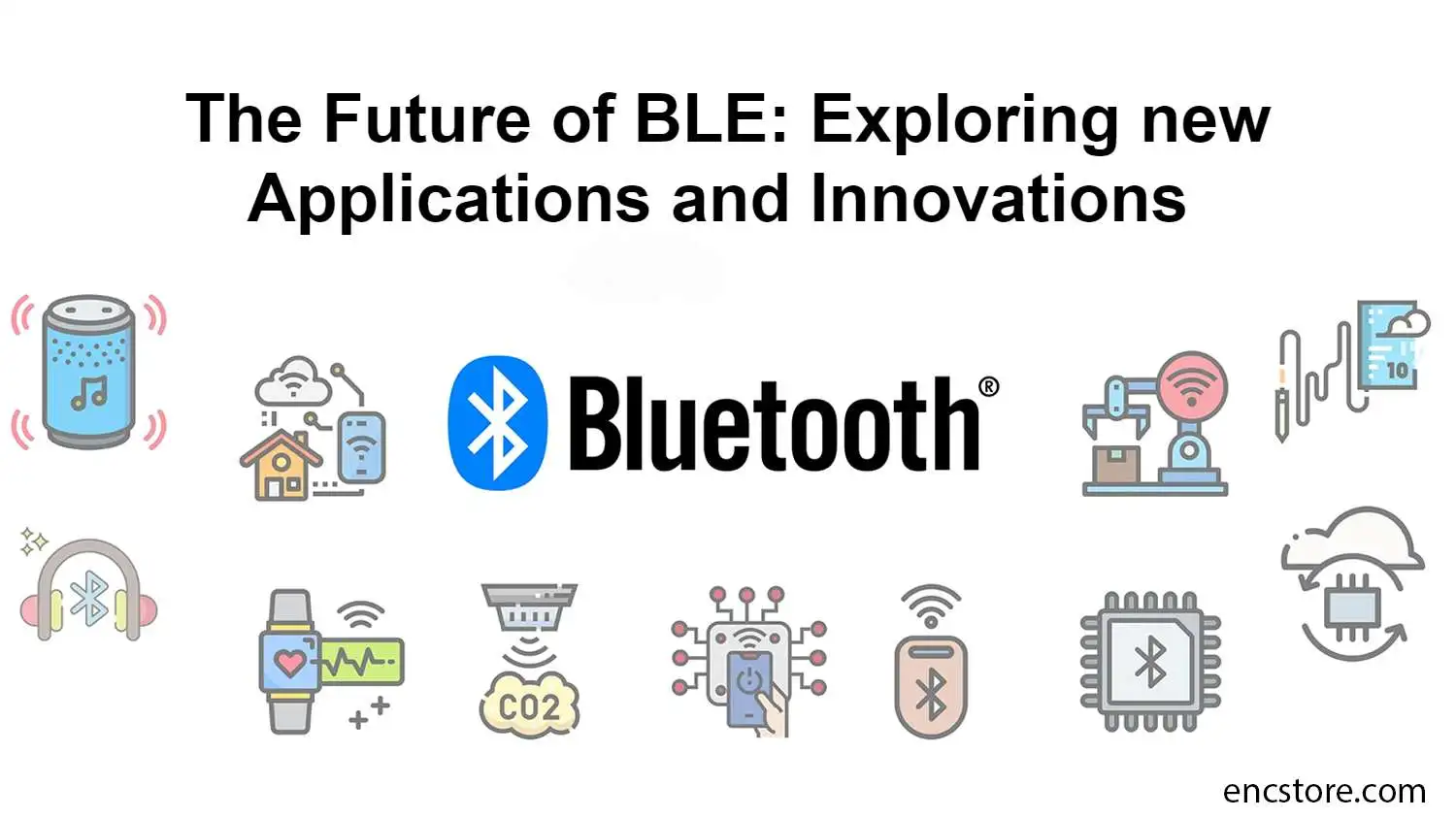 The Future of BLE: Exploring new Applications and Innovations

Bluetooth®

10

CO2

encstore.com